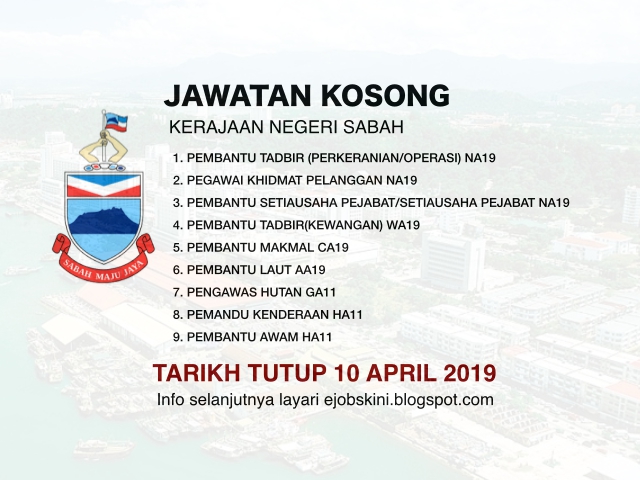 JAWATAN KOSONG

KERAJAAN NEGERI SABAH

SABAH MAJU JAYA

1. PEMBANTU TADBIR (PERKERANIAN/OPERASI) NA19
2. PEGAWAI KHIDMAT PELANGGAN NA19
3. PEMBANTU SETIAUSAHA PEJABAT/SETIAUSAHA PEJABAT NA19
4. PEMBANTU TADBIR(KEWANGAN) WA19
5. PEMBANTU MAKMAL CA19
6. PEMBANTU LAUT AA19
7. PENGAWAS HUTAN GA11
8. PEMANDU KENDERAAN HA11
9. PEMBANTU AWAM HA11

TARIKH TUTUP 10 APRIL 2019

Info selanjutnya layari ejobskini.blogspot.com